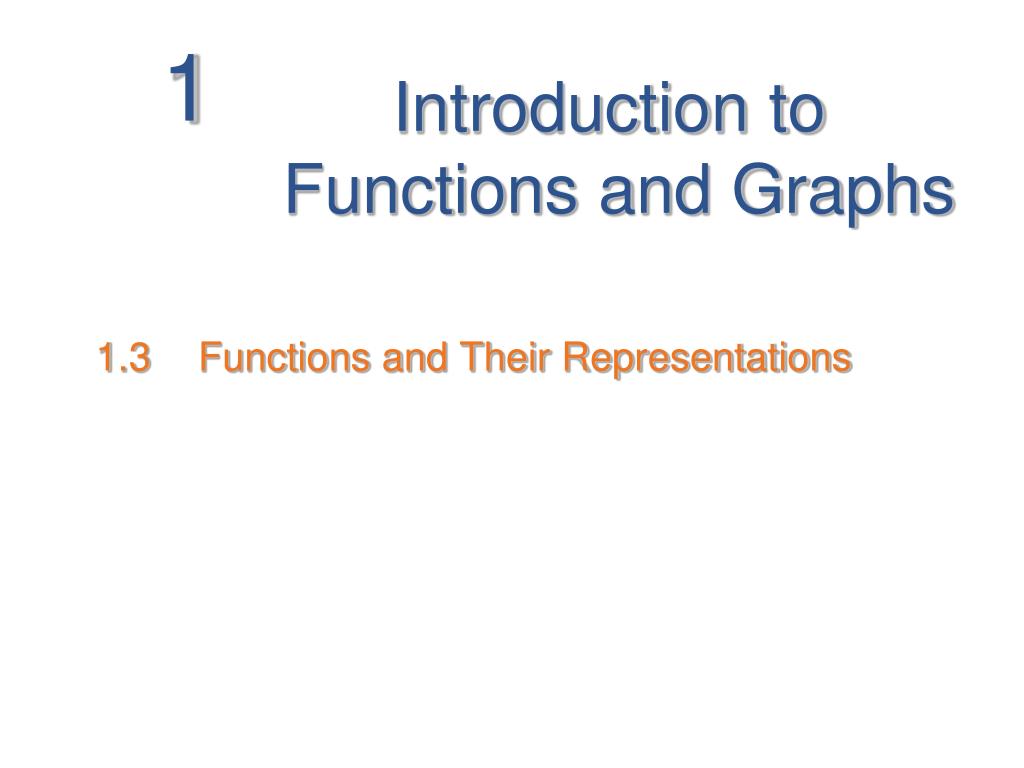 1

Introduction to Functions and Graphs

1.3 Functions and Their Representations